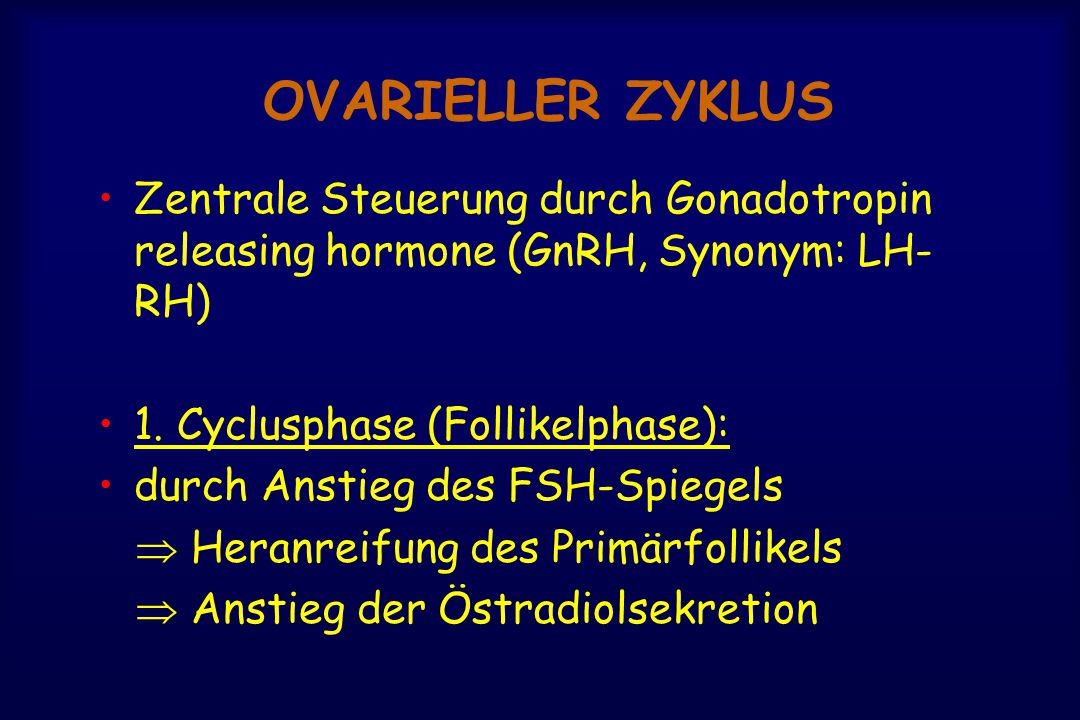 OVARIELLER ZYKLUS

• Zentrale Steuerung durch Gonadotropin releasing hormone (GnRH, Synonym: LH-RH)

• 1. Cyclusphase (Follikelphase):

• durch Anstieg des FSH-Spiegels

$\Rightarrow$ Heranreifung des Primärfollikels

$\Rightarrow$ Anstieg der Östradiolsekretion